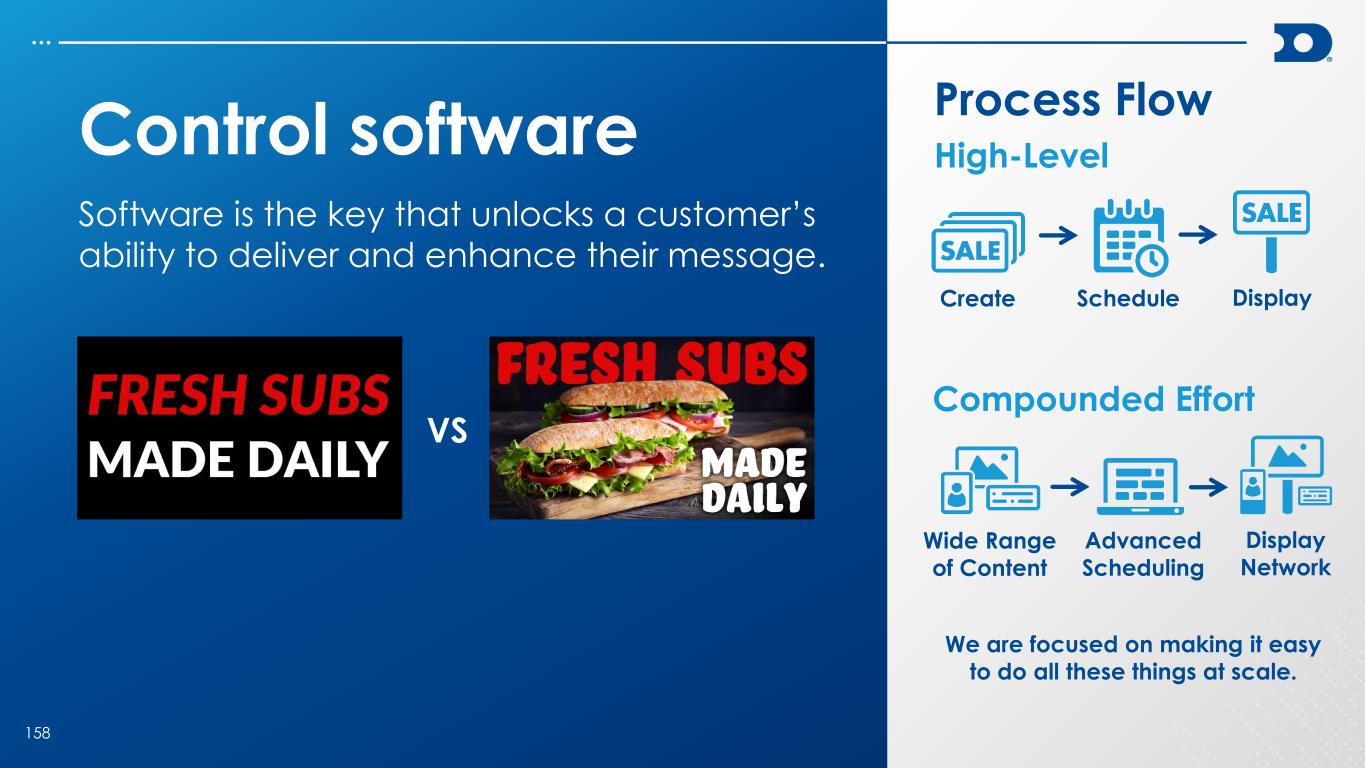 Control software

Software is the key that unlocks a customer's ability to deliver and enhance their message.

FRESH SUBS
MADE DAILY

VS

FRESH SUBS
MADE DAILY

Process Flow

High-Level

SALE

SALE

Create Schedule Display

Compounded Effort

Wide Range of Content

Advanced Scheduling

Display Network

We are focused on making it easy to do all these things at scale.

158